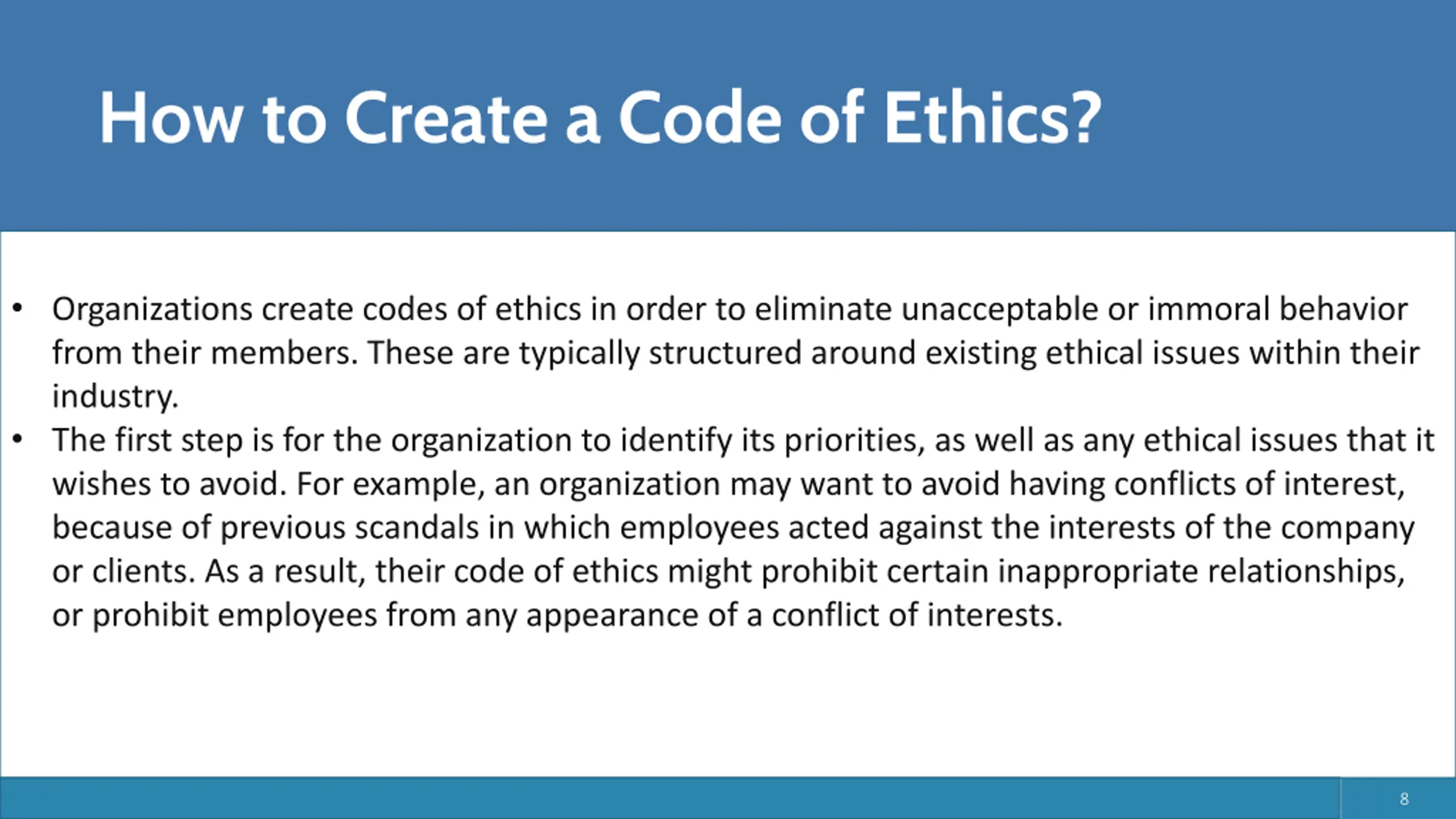 How to Create a Code of Ethics?

• Organizations create codes of ethics in order to eliminate unacceptable or immoral behavior from their members. These are typically structured around existing ethical issues within their industry.
• The first step is for the organization to identify its priorities, as well as any ethical issues that it wishes to avoid. For example, an organization may want to avoid having conflicts of interest, because of previous scandals in which employees acted against the interests of the company or clients. As a result, their code of ethics might prohibit certain inappropriate relationships, or prohibit employees from any appearance of a conflict of interests.

8